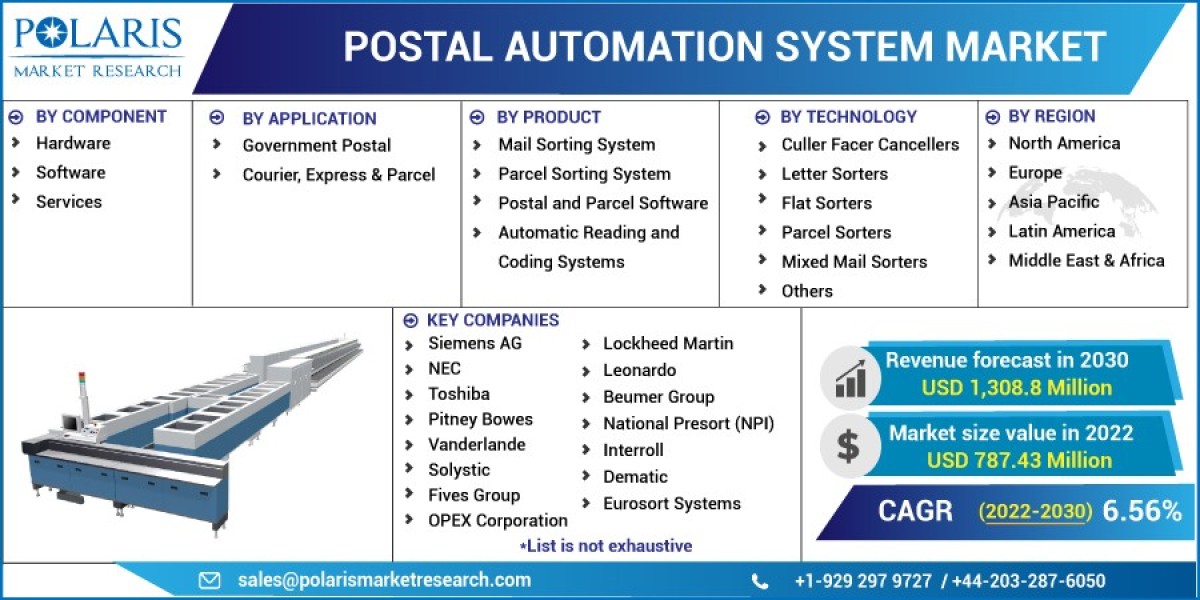 POLARIS
MARKET RESEARCH

POSTAL AUTOMATION SYSTEM MARKET

BY COMPONENT
Hardware
Software
Services

BY APPLICATION
Government Postal
Courier, Express & Parcel

BY PRODUCT
Mail Sorting System
Parcel Sorting System
Postal and Parcel Software
Automatic Reading and Coding Systems

BY TECHNOLOGY
Culler Facer Cancellers
Letter Sorters
Flat Sorters
Parcel Sorters
Mixed Mail Sorters
Others

BY REGION
North America
Europe
Asia Pacific
Latin America
Middle East & Africa

KEY COMPANIES
Siemens AG
NEC
Toshiba
Pitney Bowes
Vanderlande
Solystic
Fives Group
OPEX Corporation
Lockheed Martin
Leonardo
Beumer Group
National Presort (NPI)
Interroll
Dematic
Eurosort Systems
*List is not exhaustive

Revenue forecast in 2030
USD 1,308.8 Million

Market size value in 2022
USD 787.43 Million

CAGR (2022-2030) 6.56%

sales@polarismarketresearch.com
+1-929 297 9727 / +44-203-287-6050